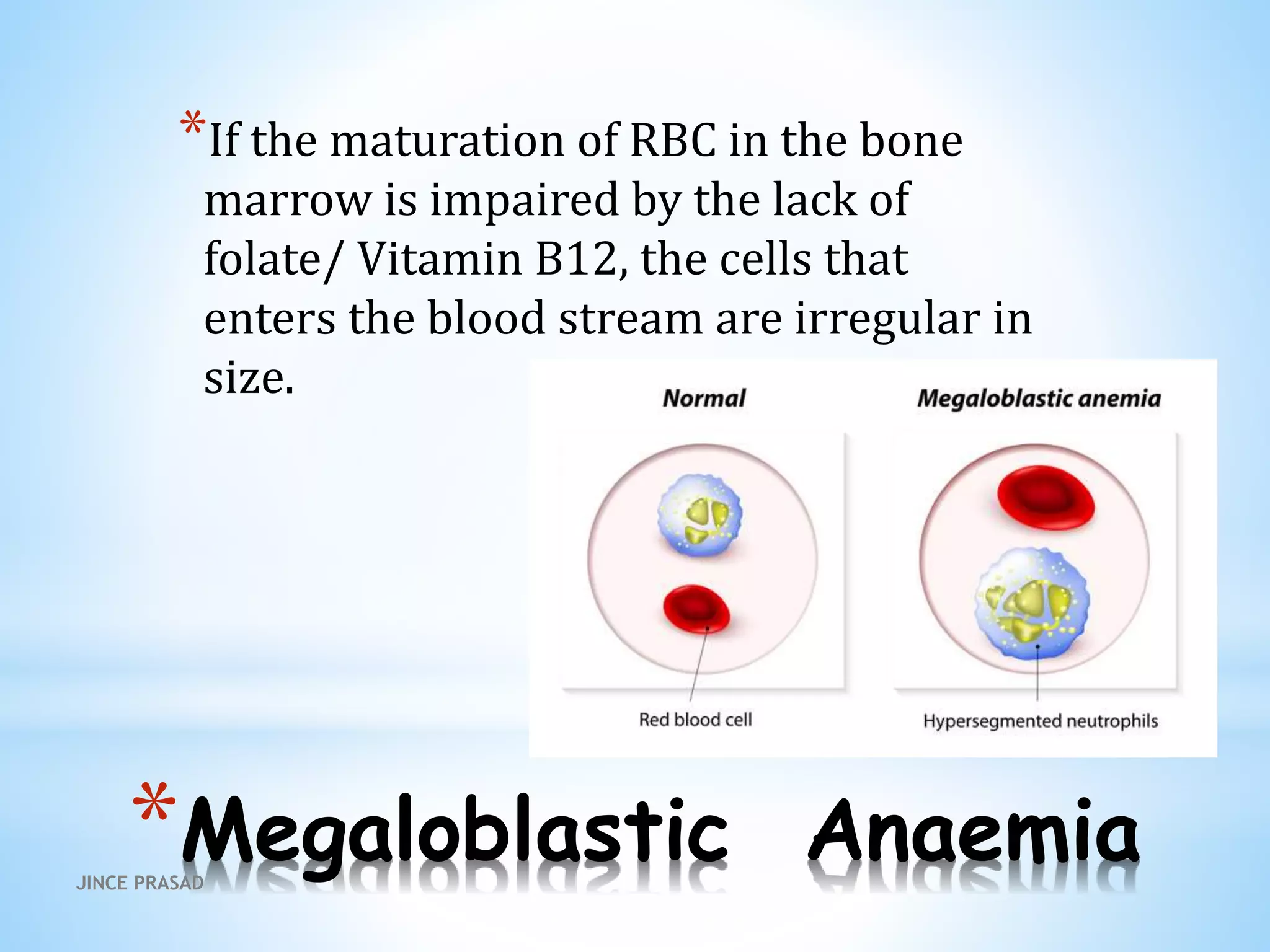 *If the maturation of RBC in the bone marrow is impaired by the lack of folate/ Vitamin B12, the cells that enters the blood stream are irregular in size.

Normal

Megaloblastic anemia

Red blood cell

Hypersegmented neutrophils

*Megaloblastic Anaemia

JINCE PRASAD